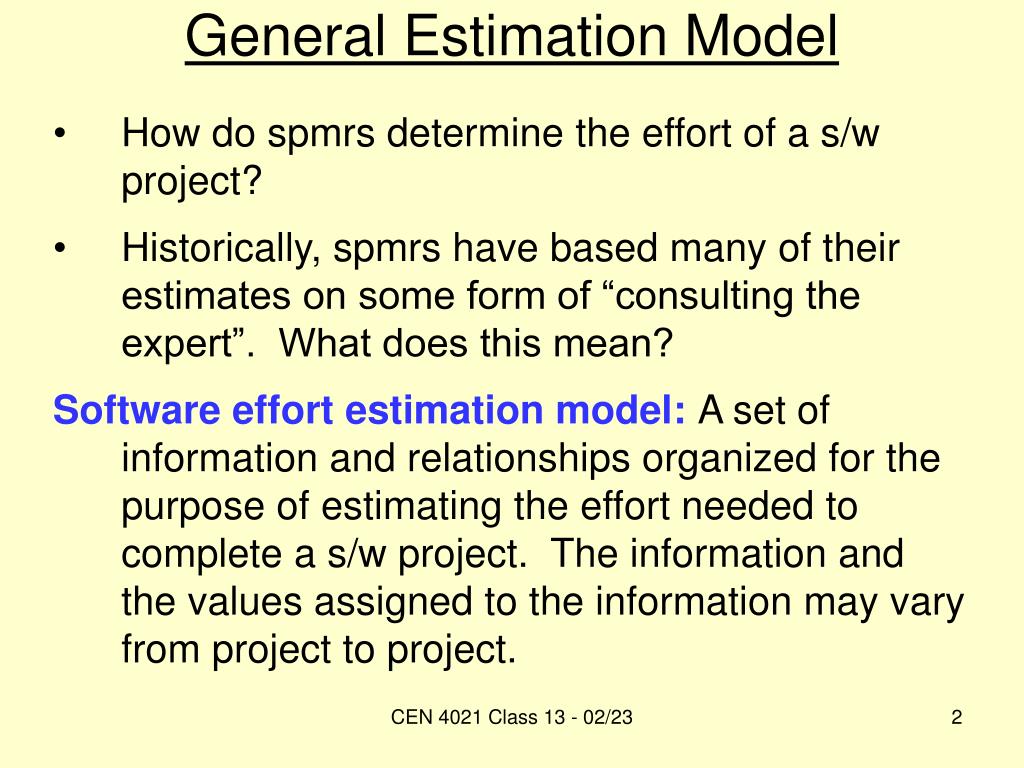 General Estimation Model

• How do spmrs determine the effort of a s/w project?

• Historically, spmrs have based many of their estimates on some form of “consulting the expert”. What does this mean?

Software effort estimation model: A set of information and relationships organized for the purpose of estimating the effort needed to complete a s/w project. The information and the values assigned to the information may vary from project to project.

CEN 4021 Class 13 - 02/23

2